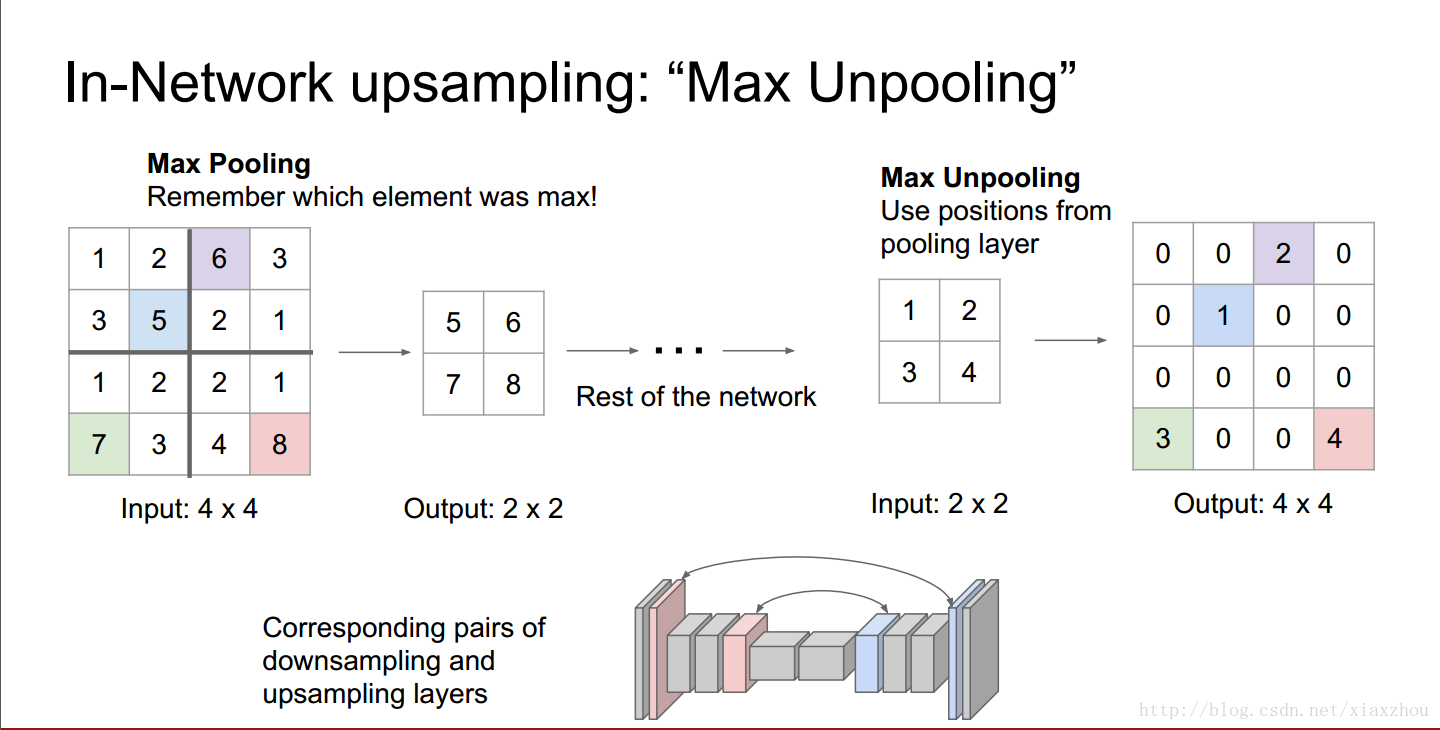 In-Network upsampling: “Max Unpooling”

**Max Pooling**
Remember which element was max!

| 1 | 2 | 6 | 3 |
|---|---|---|---|
| 3 | 5 | 2 | 1 |
| 1 | 2 | 2 | 1 |
| 7 | 3 | 4 | 8 |

Input: 4 x 4

| 5 | 6 |
|---|---|
| 7 | 8 |

Output: 2 x 2

…

Rest of the network

**Max Unpooling**
Use positions from pooling layer

| 1 | 2 |
|---|---|
| 3 | 4 |

Input: 2 x 2

| 0 | 0 | 2 | 0 |
|---|---|---|---|
| 0 | 1 | 0 | 0 |
| 0 | 0 | 0 | 0 |
| 3 | 0 | 0 | 4 |

Output: 4 x 4

Corresponding pairs of downsampling and upsampling layers

http://blog.csdn.net/xiaxzhou